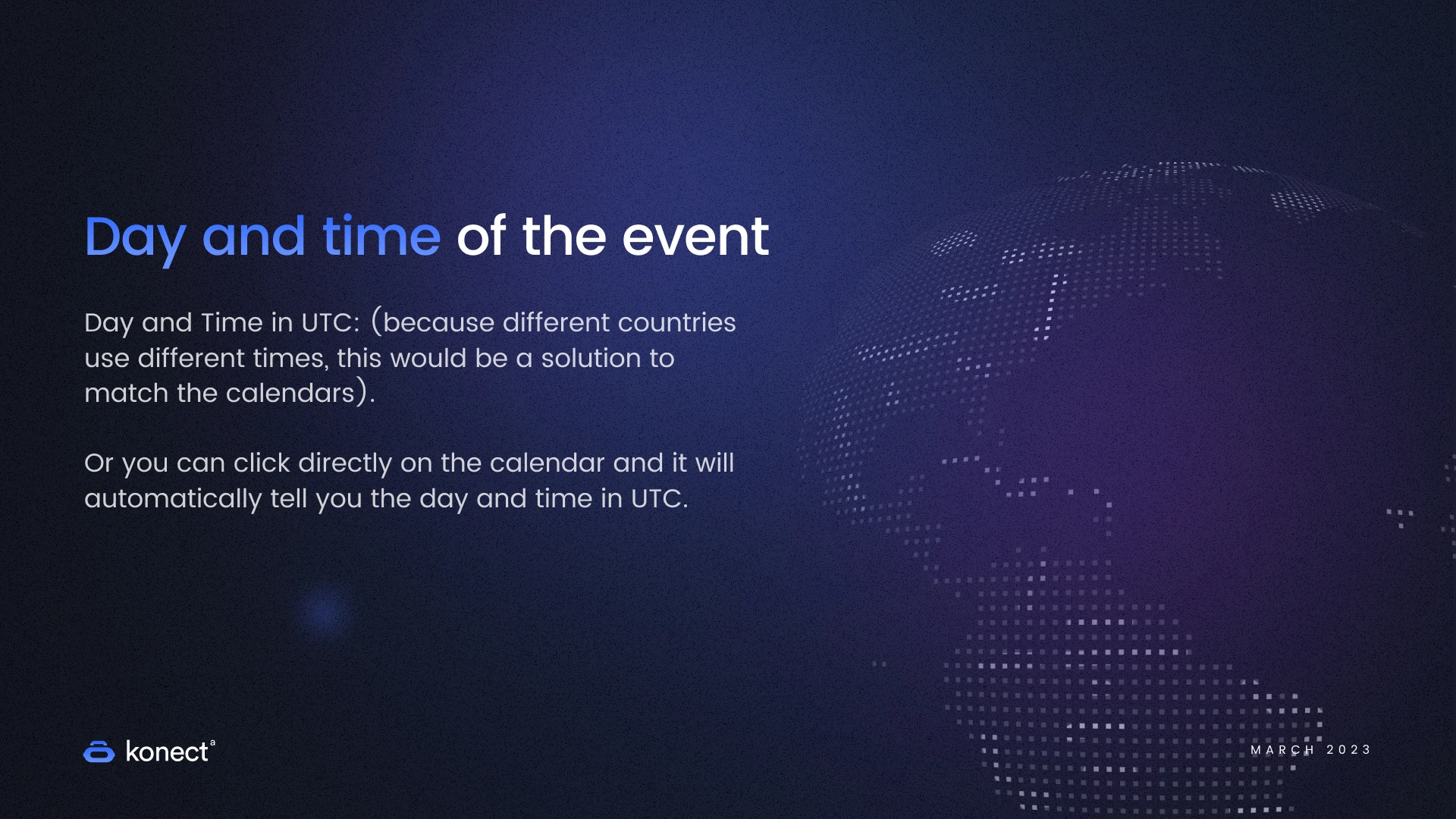 Day and time of the event

Day and Time in UTC: (because different countries use different times, this would be a solution to match the calendars).

Or you can click directly on the calendar and it will automatically tell you the day and time in UTC.

konect$^{a}$

MARCH 2023